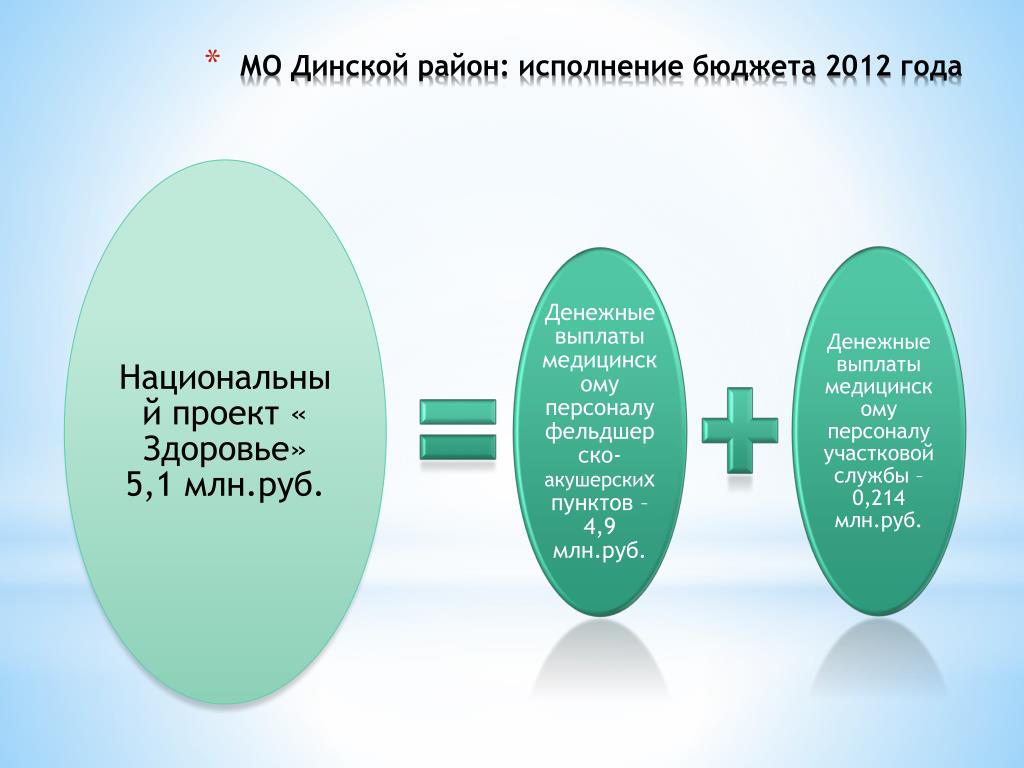 * МО Динской район: исполнение бюджета 2012 года

Национальный проект « Здоровье» 5,1 млн.руб.

Денежные выплаты медицинскому персоналу фельдшерско-акушерских пунктов – 4,9 млн.руб.

Денежные выплаты медицинскому персоналу участковой службы – 0,214 млн.руб.